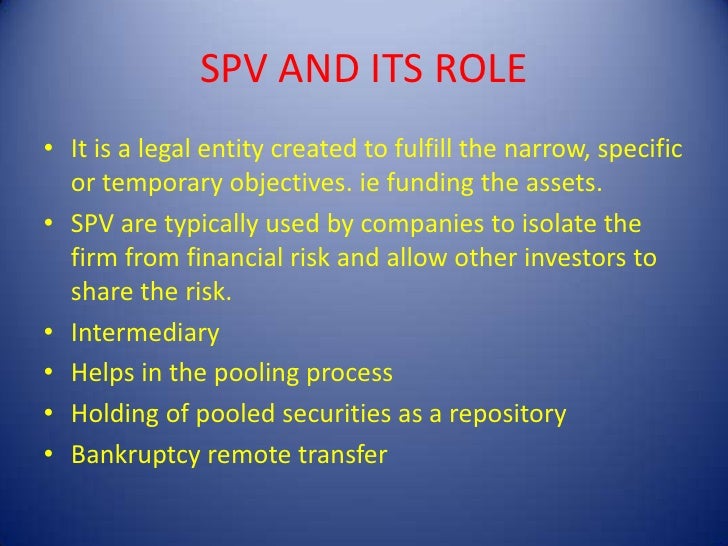 SPV AND ITS ROLE

• It is a legal entity created to fulfill the narrow, specific or temporary objectives. ie funding the assets.
• SPV are typically used by companies to isolate the firm from financial risk and allow other investors to share the risk.
• Intermediary
• Helps in the pooling process
• Holding of pooled securities as a repository
• Bankruptcy remote transfer